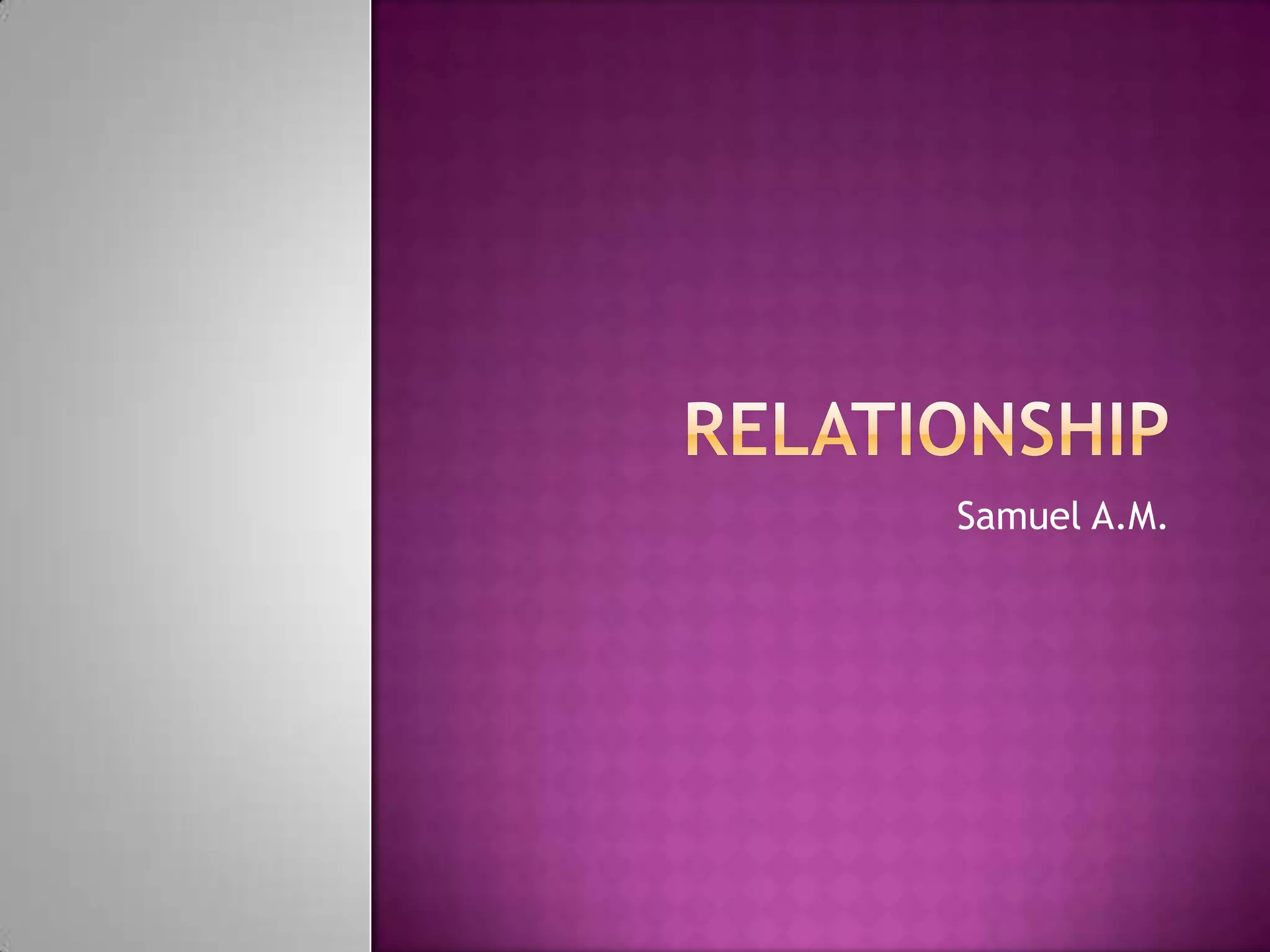 RELATIONSHIP

Samuel A.M.